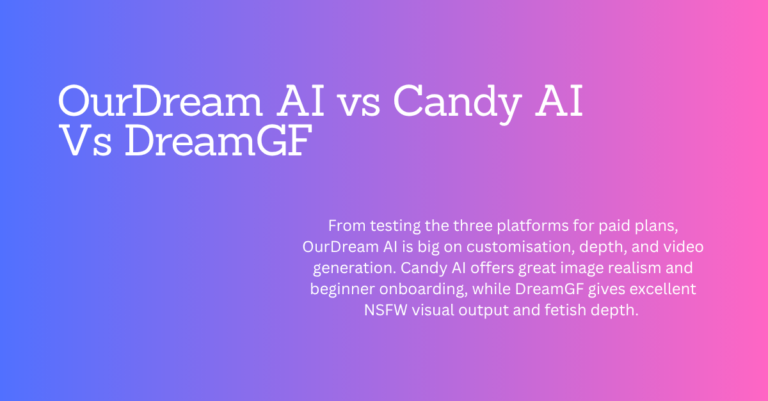 OurDream AI vs Candy AI Vs DreamGF

From testing the three platforms for paid plans, OurDream AI is big on customisation, depth, and video generation. Candy AI offers great image realism and beginner onboarding, while DreamGF gives excellent NSFW visual output and fetish depth.